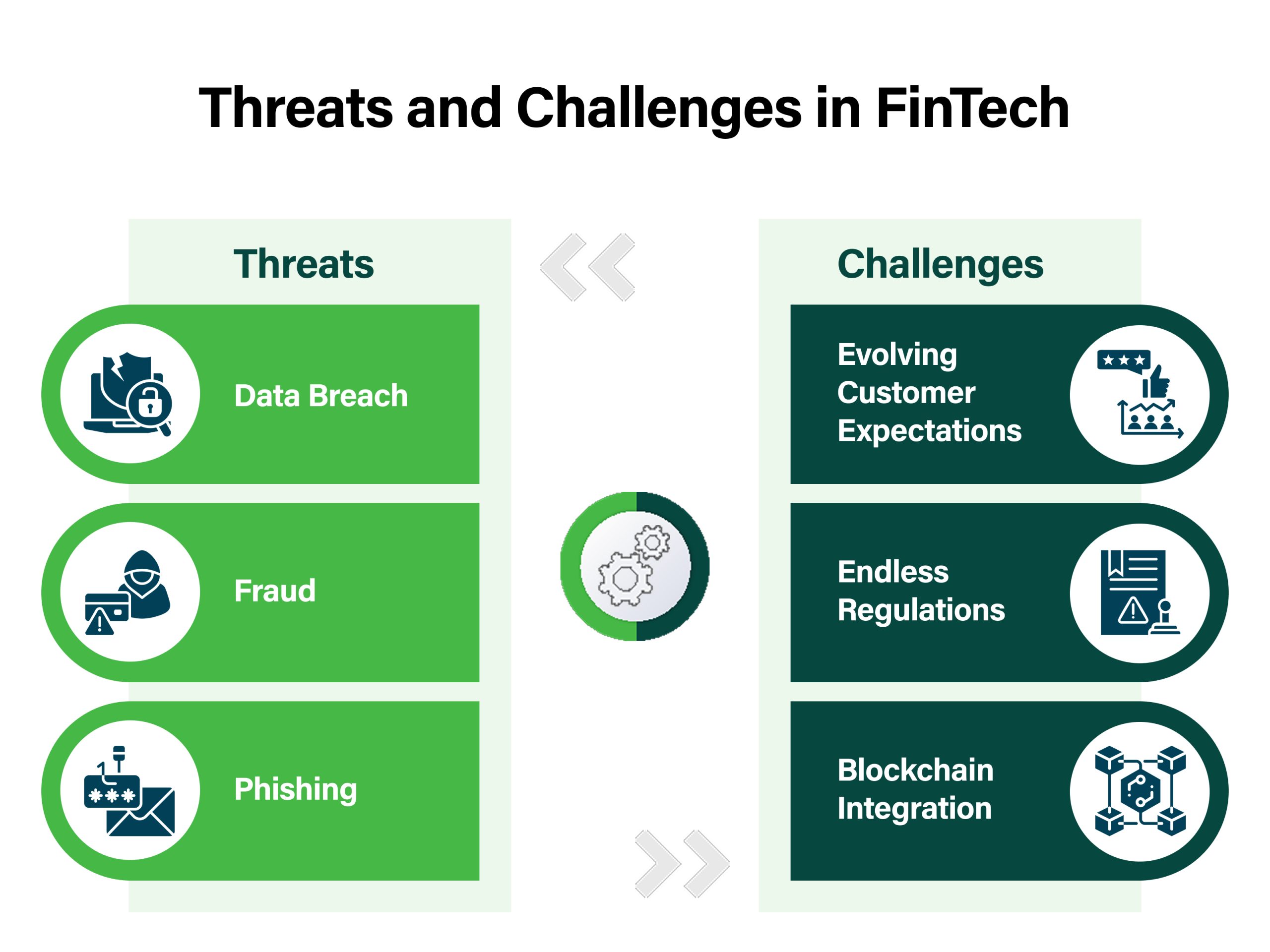 Threats and Challenges in FinTech

Threats

Data Breach

Fraud

Phishing

Challenges

Evolving Customer Expectations

Endless Regulations

Blockchain Integration